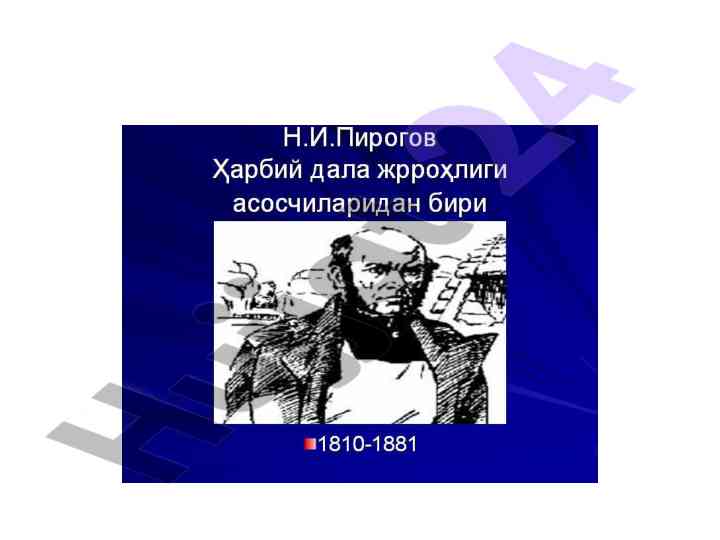 Н.И.Пирогов
Ҳарбий дала жрроҳлиги асосчиларидан бири

1810-1881